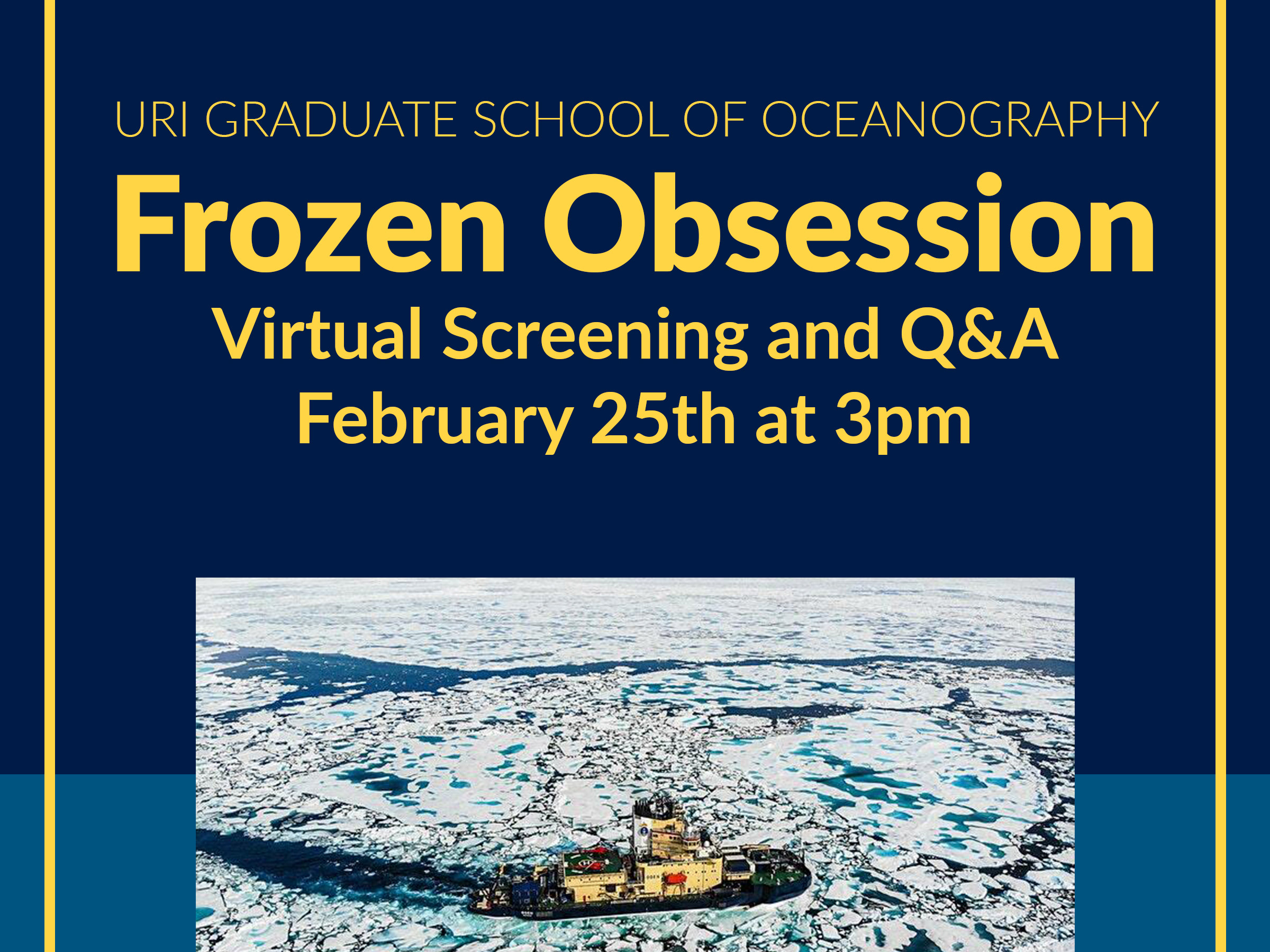 URI GRADUATE SCHOOL OF OCEANOGRAPHY

Frozen Obsession

Virtual Screening and Q&A

February 25th at 3pm